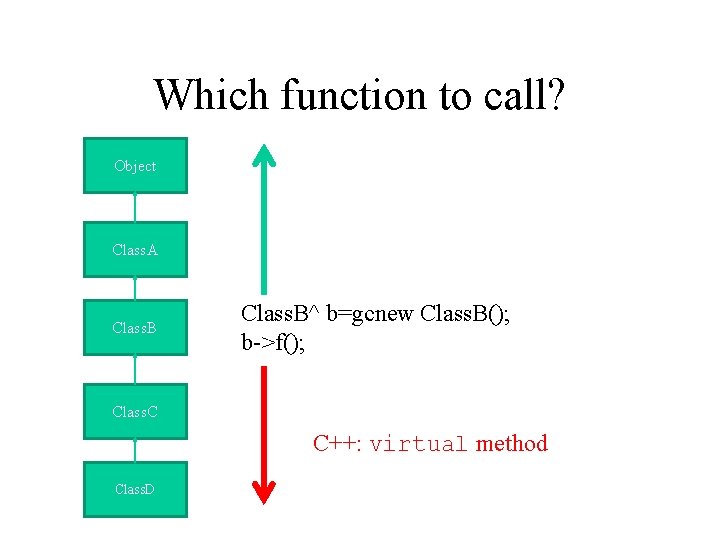 Which function to call?

Object

ClassA

ClassB

ClassC

ClassD

ClassB^ b=gcnew ClassB();
b->f();

C++: virtual method